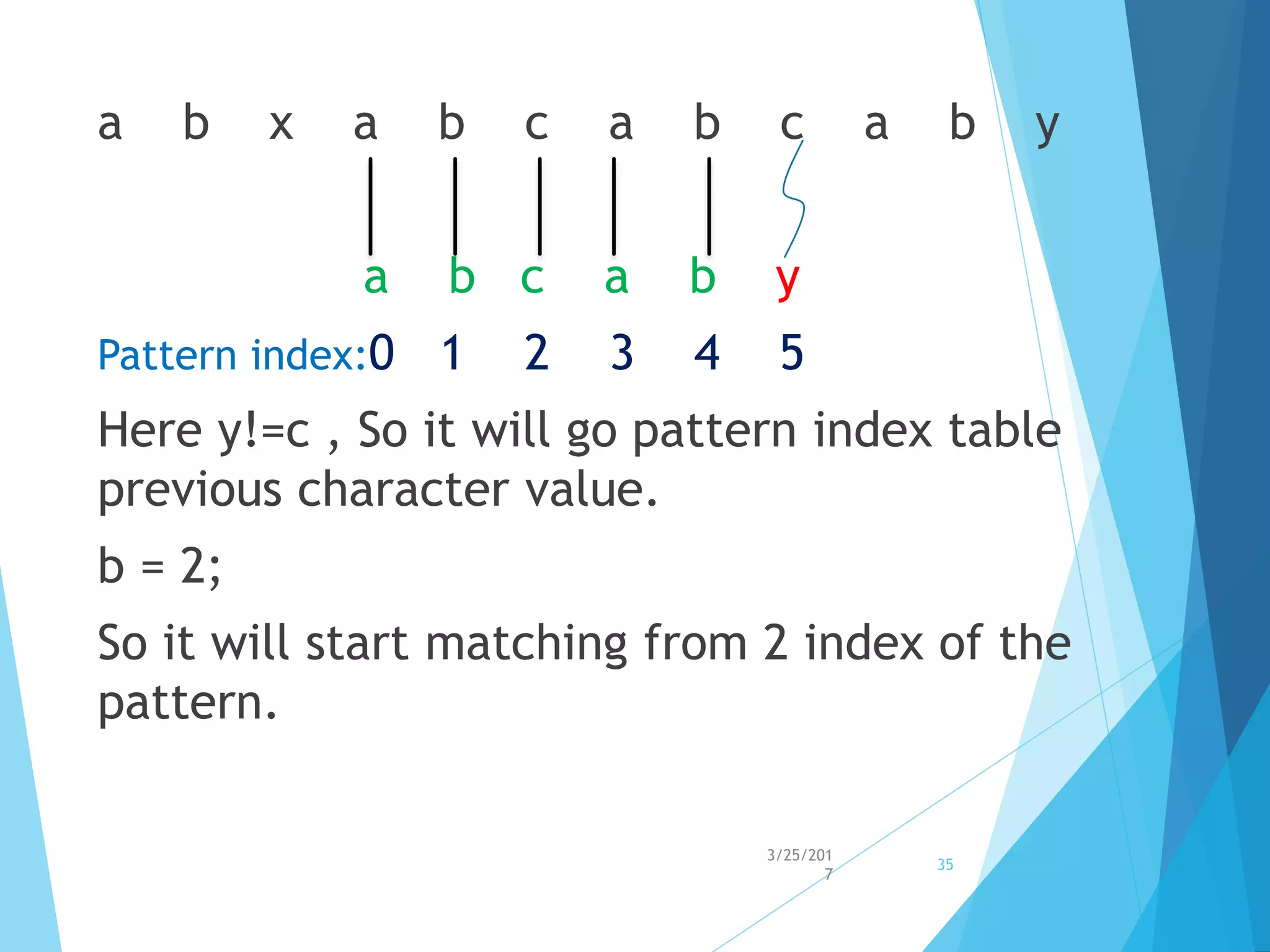 a b x a b c a b c a b y

a b c a b y

Pattern index:0 1 2 3 4 5

Here y!=c , So it will go pattern index table previous character value.

b = 2;

So it will start matching from 2 index of the pattern.

3/25/2017

35